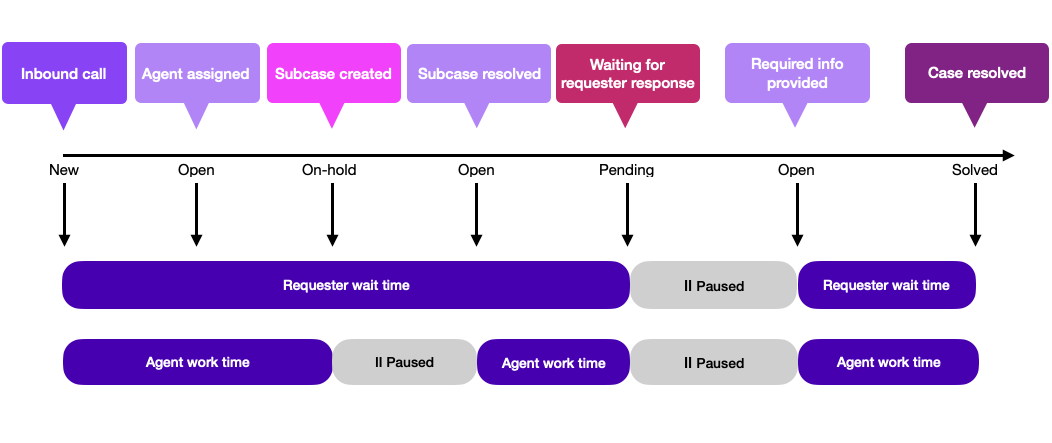 Inbound call

Agent assigned

Subcase created

Subcase resolved

Waiting for requester response

Required info provided

Case resolved

New

Open

On-hold

Open

Pending

Open

Solved

Requester wait time

II Paused

Requester wait time

Agent work time

II Paused

Agent work time

II Paused

Agent work time